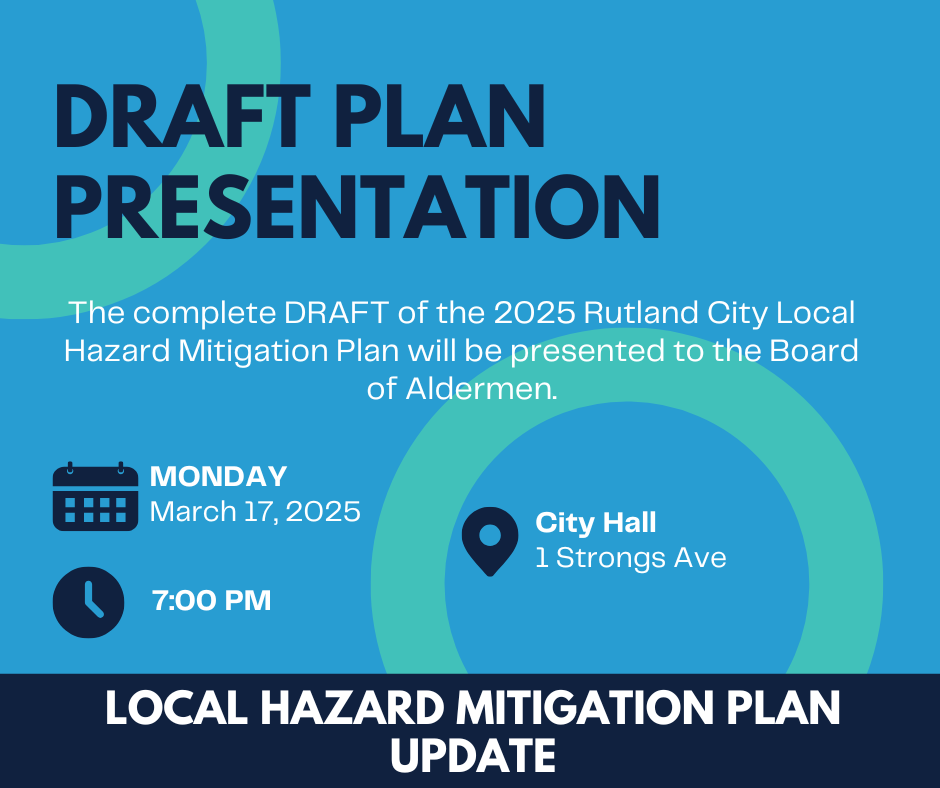 DRAFT PLAN PRESENTATION

The complete DRAFT of the 2025 Rutland City Local Hazard Mitigation Plan will be presented to the Board of Aldermen.

MONDAY
March 17, 2025

7:00 PM

City Hall
1 Strongs Ave

LOCAL HAZARD MITIGATION PLAN UPDATE